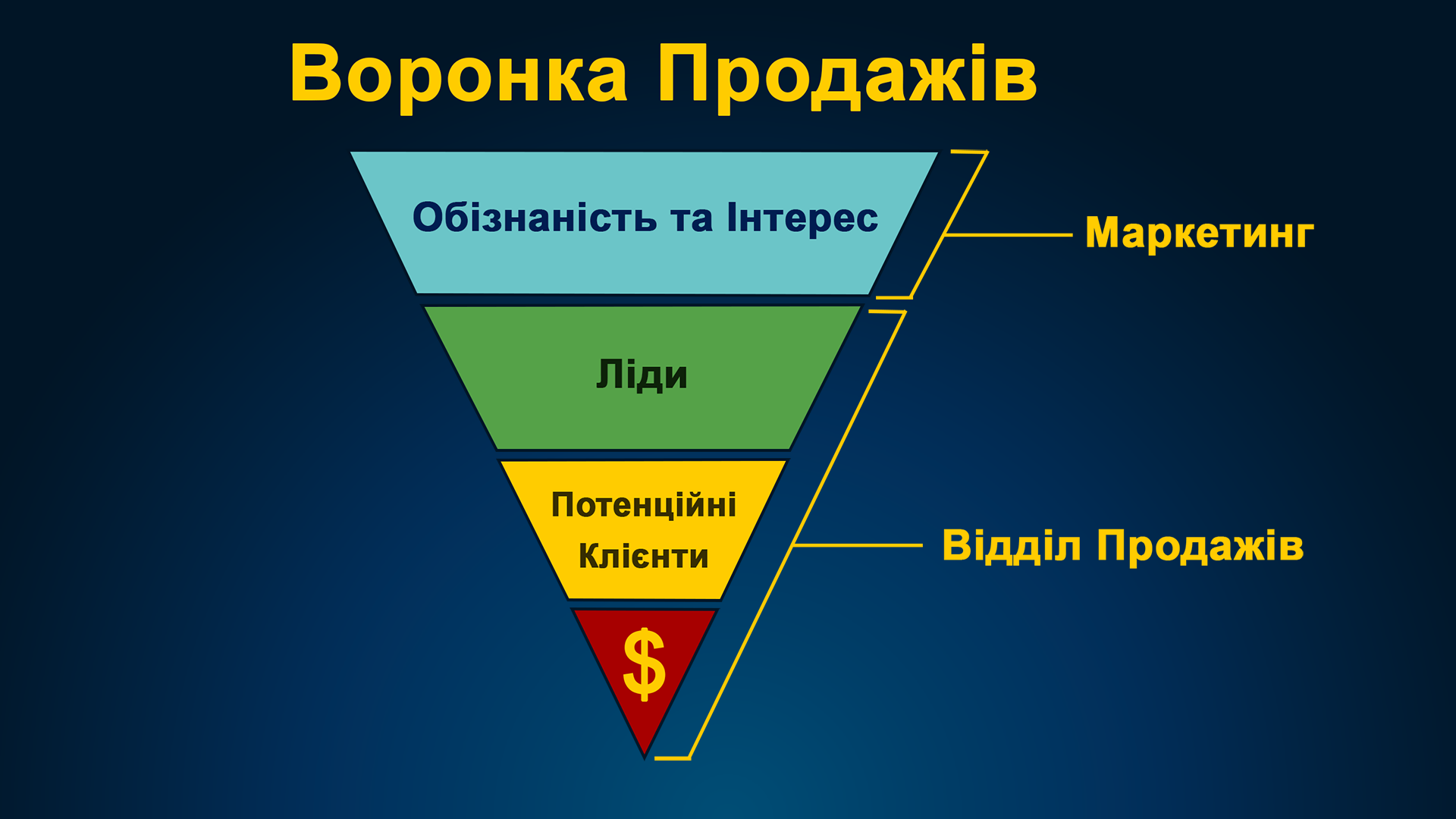 Воронка Продажів

Обізнаність та Інтерес

Маркетинг

Ліди

Потенційні Клієнти

Відділ Продажів

$